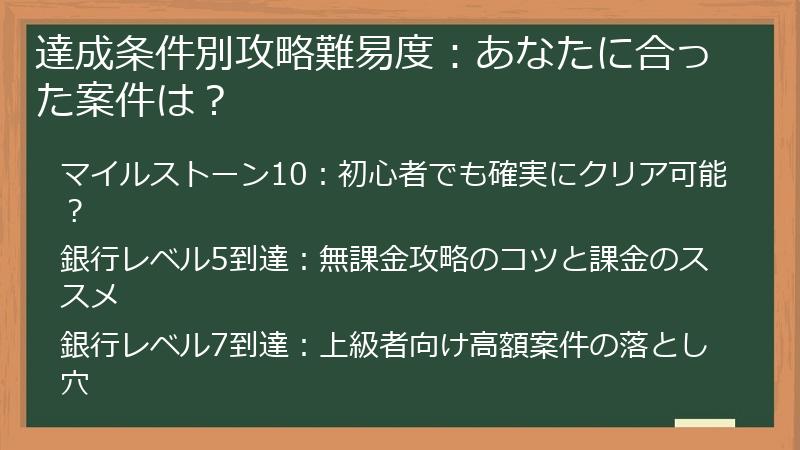 達成条件別攻略難易度：あなたに合った案件は？

マイルストーン10：初心者でも確実にクリア可能？

銀行レベル5到達：無課金攻略のコツと課金のススメ

銀行レベル7到達：上級者向け高額案件の落とし穴